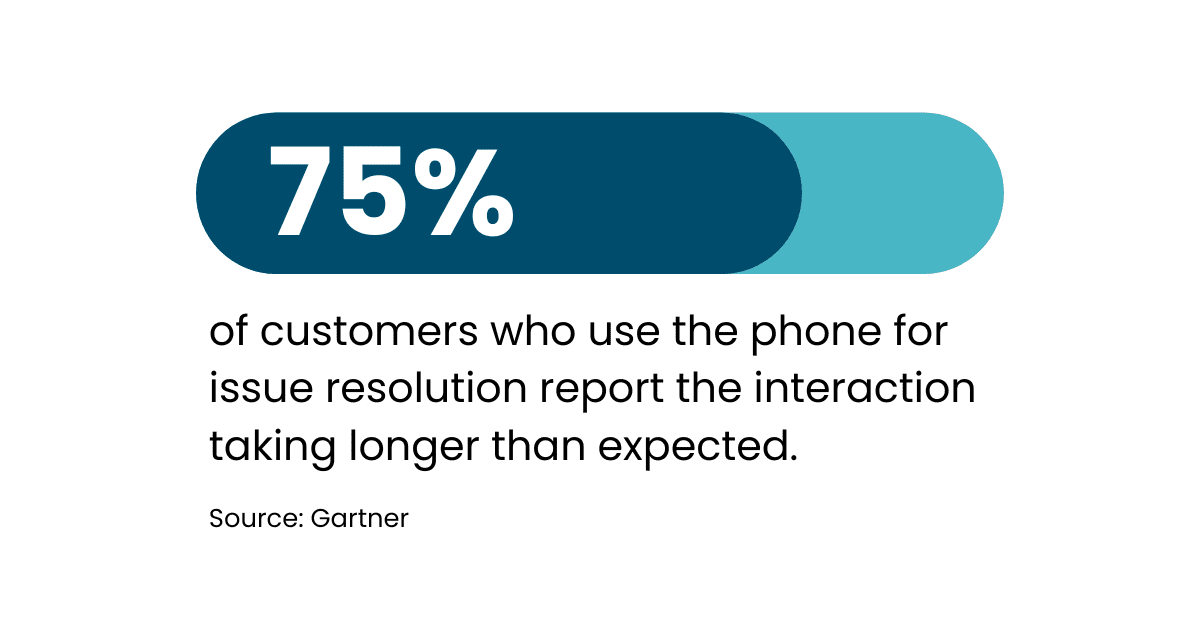 75%

of customers who use the phone for issue resolution report the interaction taking longer than expected.

Source: Gartner